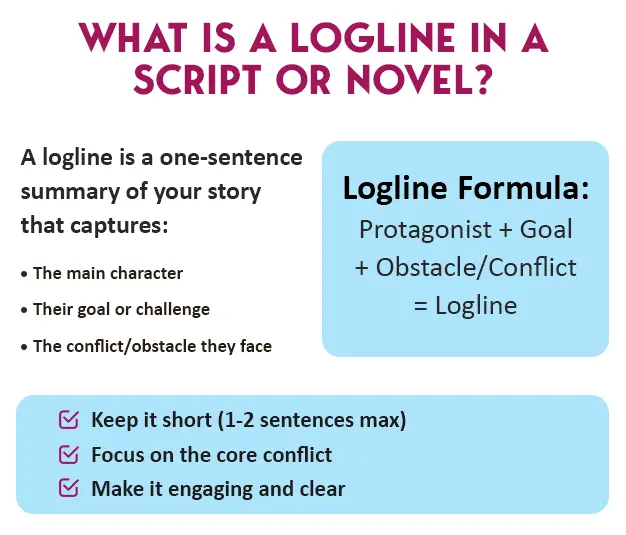 WHAT IS A LOGLINE IN A SCRIPT OR NOVEL?

A logline is a one-sentence summary of your story that captures:

• The main character
• Their goal or challenge
• The conflict/obstacle they face

Logline Formula:
Protagonist + Goal + Obstacle/Conflict = Logline

Keep it short (1-2 sentences max)
Focus on the core conflict
Make it engaging and clear